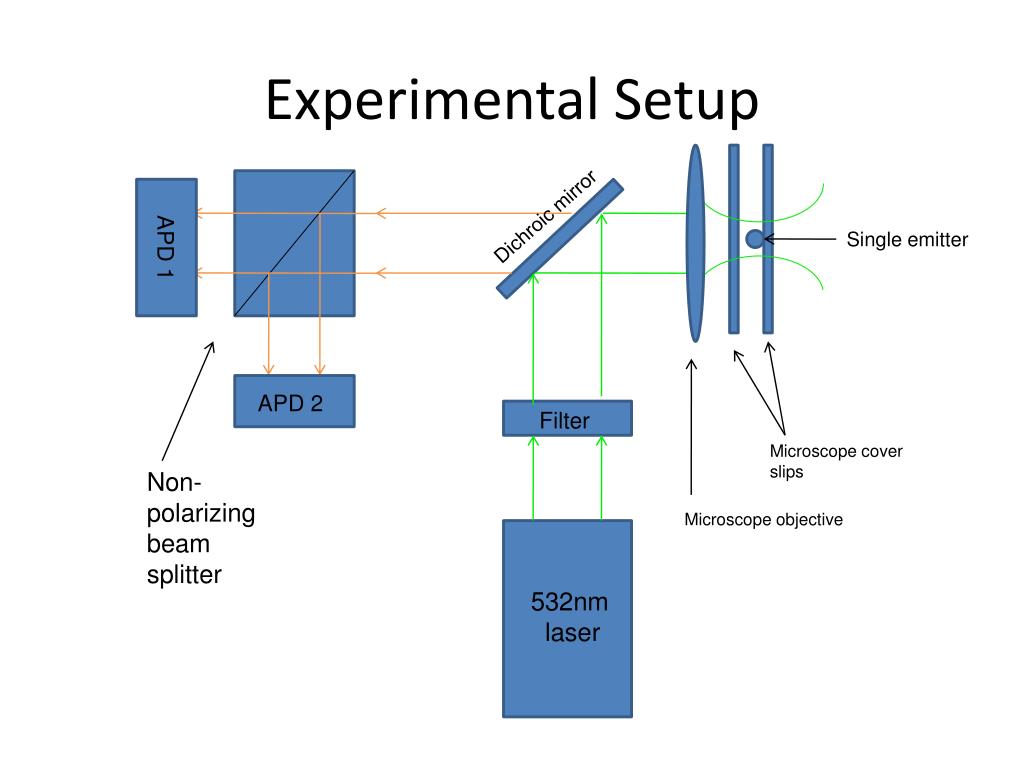 Experimental Setup

APD 1

Dichroic mirror

Single emitter

APD 2

Filter

Microscope cover slips

Non-polarizing beam splitter

Microscope objective

532nm laser